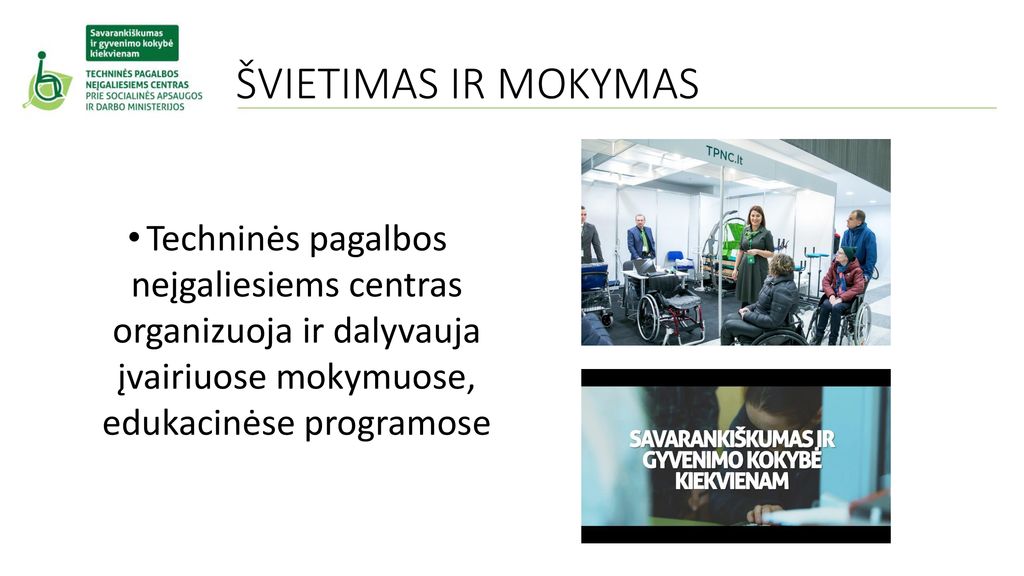 Savarankiškumas ir gyvenimo kokybė kiekvienam

TECHNINĖS PAGALBOS NEĮGALIESIEMS CENTRAS PRIE SOCIALINĖS APSAUGOS IR DARBO MINISTERIJOS

ŠVIETIMAS IR MOKYMAS

• Techninės pagalbos neįgaliesiems centras organizuoja ir dalyvauja įvairiuose mokymuose, edukacinėse programose

TPNC.lt

SAVARANKIŠKUMAS IR GYVENIMO KOKYBĖ KIEKVIENAM